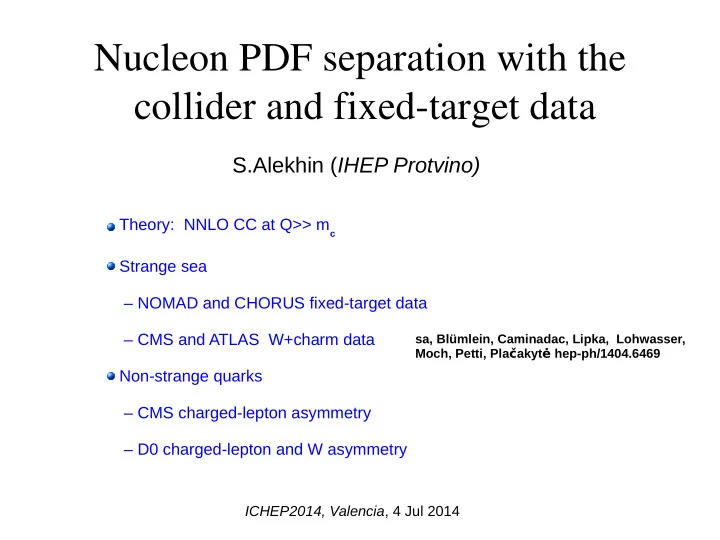 Nucleon PDF separation with the collider and fixed-target data

S.Alekhin (IHEP Protvino)

Theory: NNLO CC at Q>> $m_c$

Strange sea

– NOMAD and CHORUS fixed-target data

– CMS and ATLAS W+charm data

sa, Blümlein, Caminadac, Lipka, Lohwasser, Moch, Petti, Plačakytė hep-ph/1404.6469

Non-strange quarks

– CMS charged-lepton asymmetry

– D0 charged-lepton and W asymmetry

ICHEP2014, Valencia, 4 Jul 2014